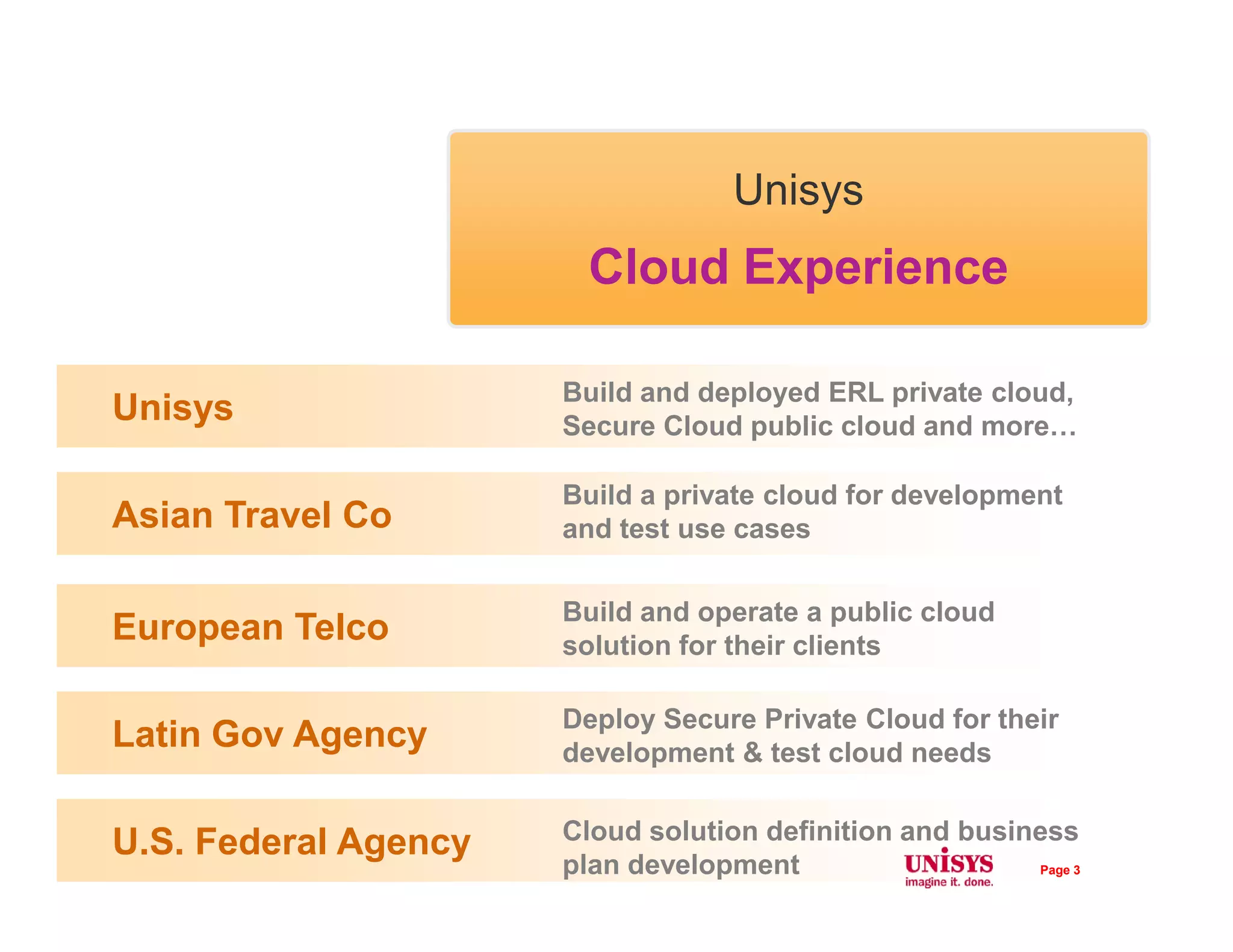 Unisys

Cloud Experience

Unisys

Build and deployed ERL private cloud, Secure Cloud public cloud and more…

Asian Travel Co

Build a private cloud for development and test use cases

European Telco

Build and operate a public cloud solution for their clients

Latin Gov Agency

Deploy Secure Private Cloud for their development & test cloud needs

U.S. Federal Agency

Cloud solution definition and business plan development

UNISYS
imagine it. done.

Page 3